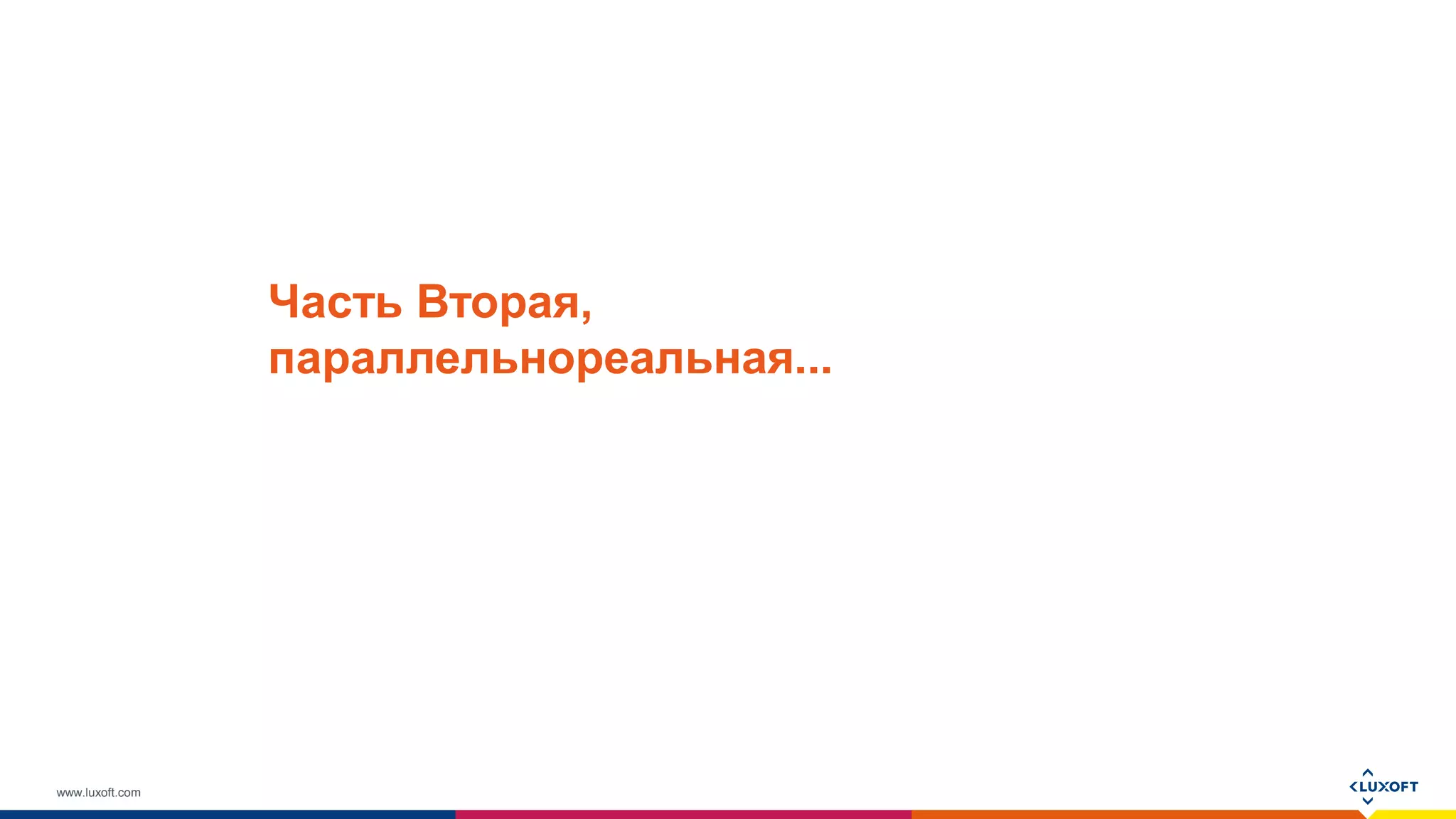 Часть Вторая, параллельнореальная...

www.luxoft.com

LUXOFT